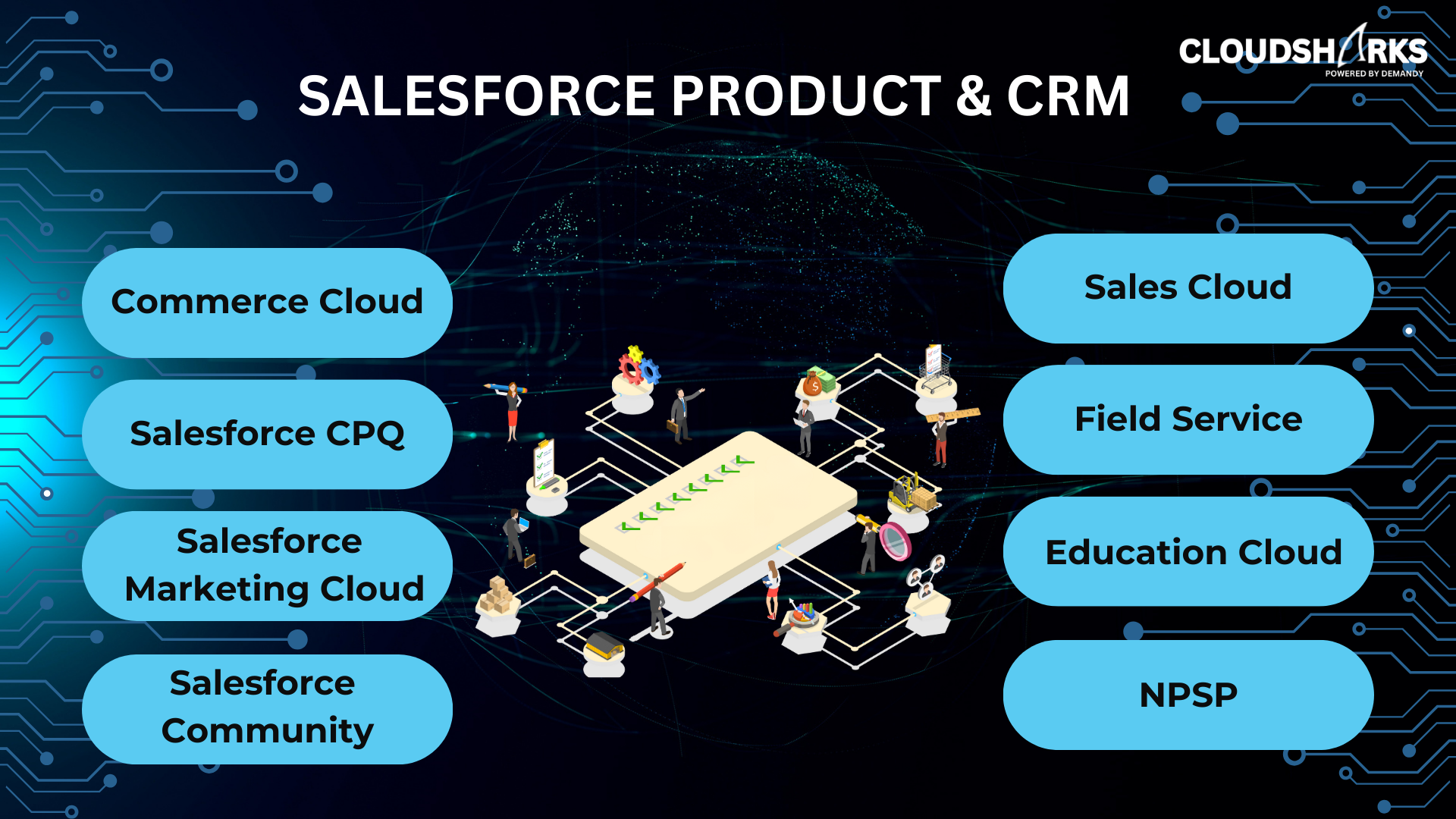 CLOUDSHARKS
POWERED BY DEMANDY

SALESFORCE PRODUCT & CRM

Commerce Cloud

Salesforce CPQ

Salesforce Marketing Cloud

Salesforce Community

Sales Cloud

Field Service

Education Cloud

NPSP